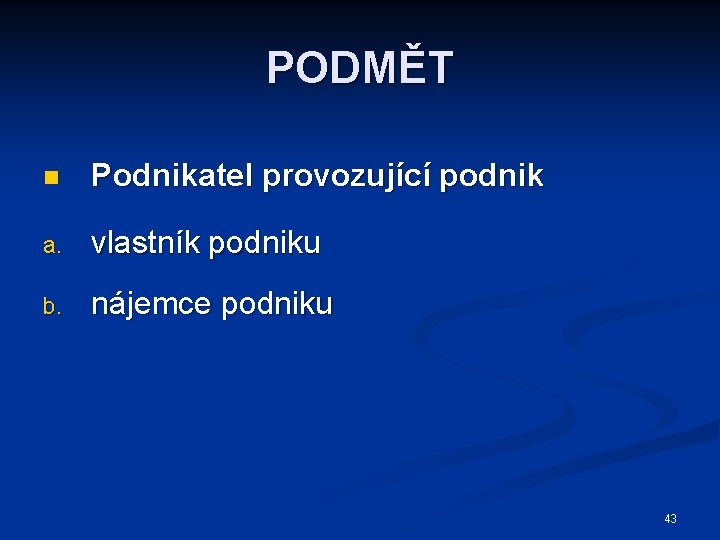 PODMĚT

Podnikatel provozující podnik

a. vlastník podniku

b. nájemce podniku

43